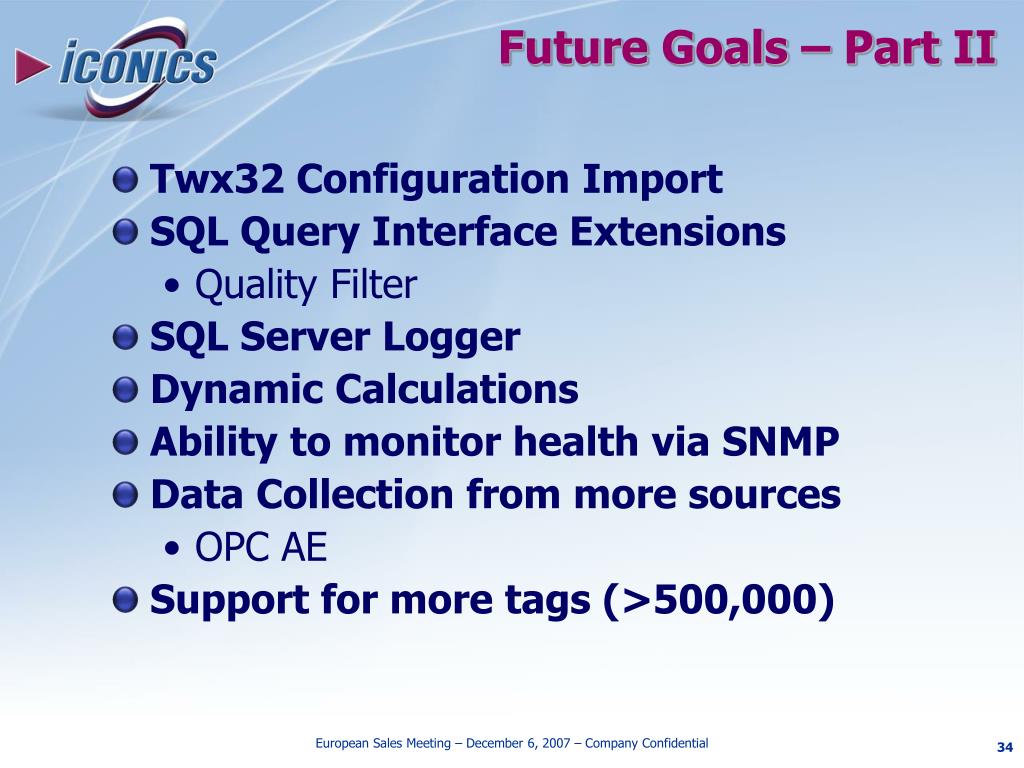 ICONICS

Future Goals – Part II

Twx32 Configuration Import
SQL Query Interface Extensions
• Quality Filter
SQL Server Logger
Dynamic Calculations
Ability to monitor health via SNMP
Data Collection from more sources
• OPC AE
Support for more tags (>500,000)

European Sales Meeting – December 6, 2007 – Company Confidential

34